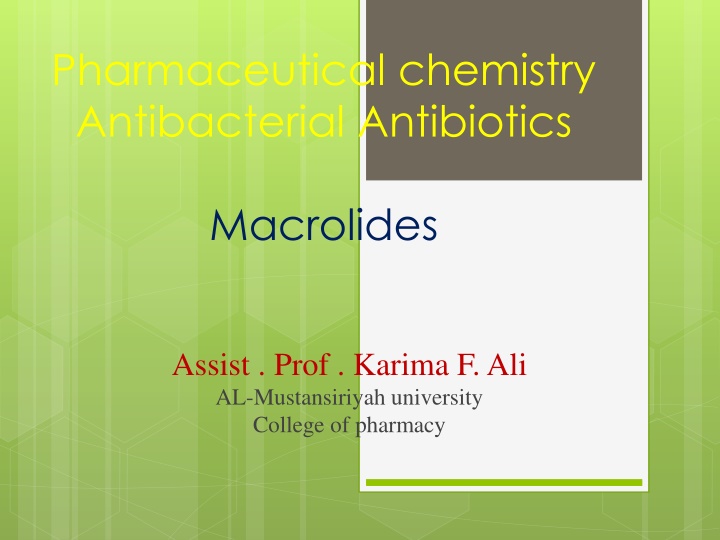 Pharmaceutical chemistry
Antibacterial Antibiotics

Macrolides

Assist . Prof . Karima F. Ali
AL-Mustansiriyah university
College of pharmacy